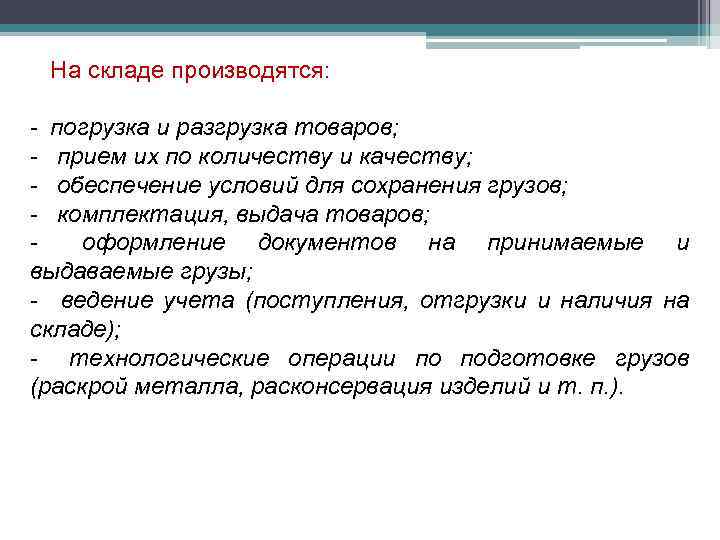 На складе производятся:

- погрузка и разгрузка товаров;
- прием их по количеству и качеству;
- обеспечение условий для сохранения грузов;
- комплектация, выдача товаров;
- оформление документов на принимаемые и выдаваемые грузы;
- ведение учета (поступления, отгрузки и наличия на складе);
- технологические операции по подготовке грузов (раскрой металла, расконсервация изделий и т. п.).